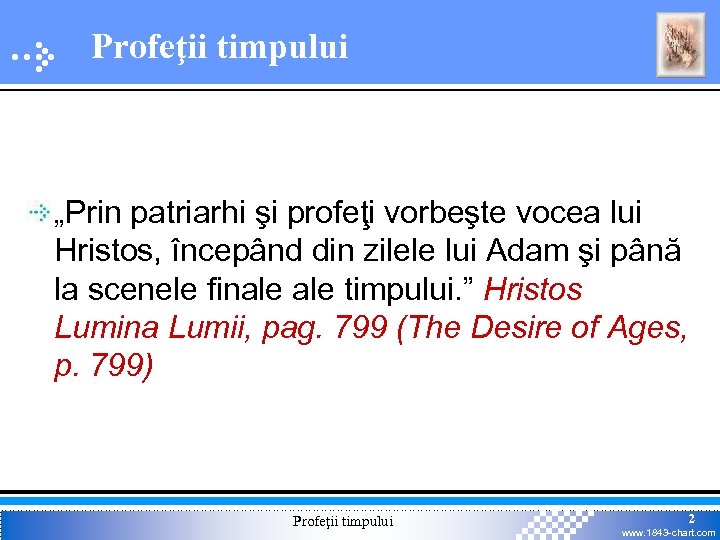 Profeţii timpului

„Prin patriarhi şi profeţi vorbeşte vocea lui Hristos, începând din zilele lui Adam şi până la scenele finale ale timpului.” Hristos Lumina Lumii, pag. 799 (The Desire of Ages, p. 799)

Profeţii timpului

2

www.1843-chart.com